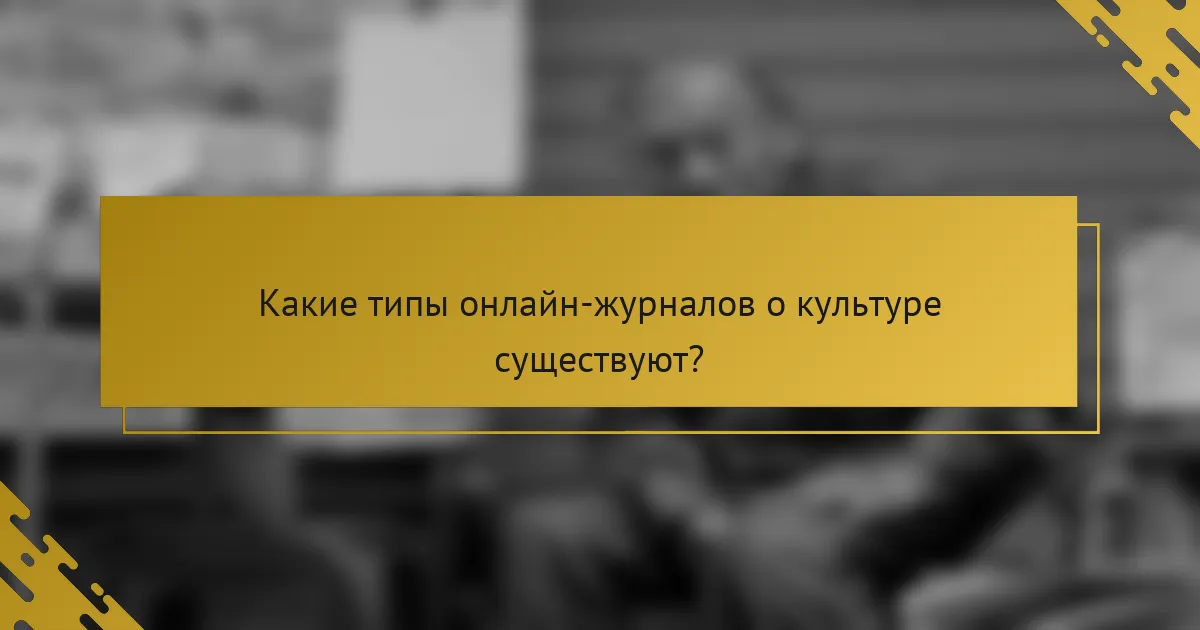 Какие типы онлайн-журналов о культуре существуют?